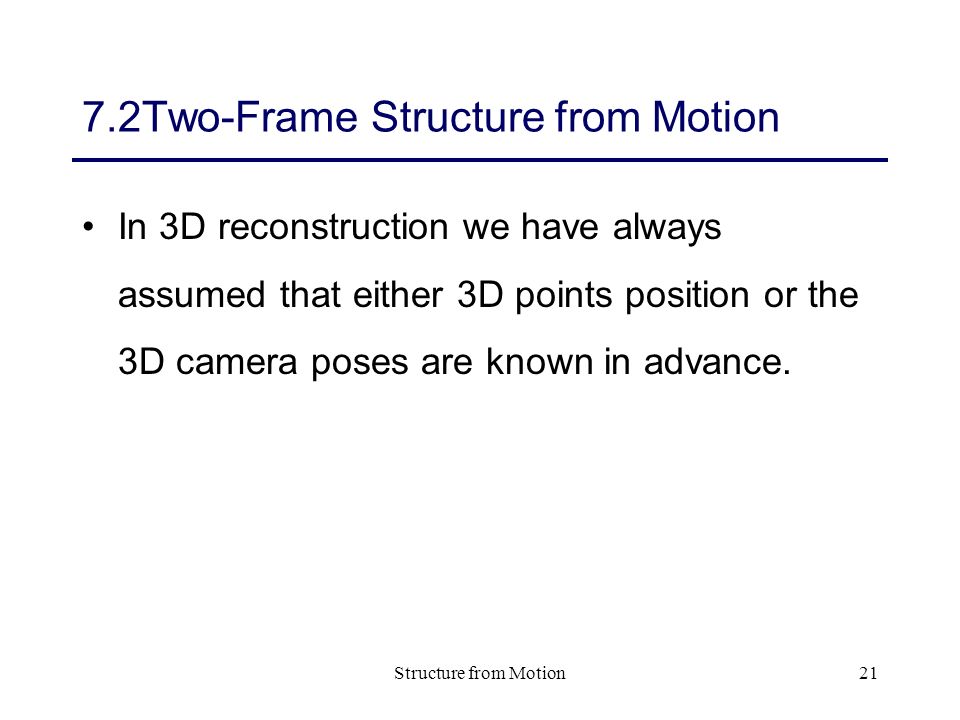 7.2Two-Frame Structure from Motion

• In 3D reconstruction we have always assumed that either 3D points position or the 3D camera poses are known in advance.

Structure from Motion

21